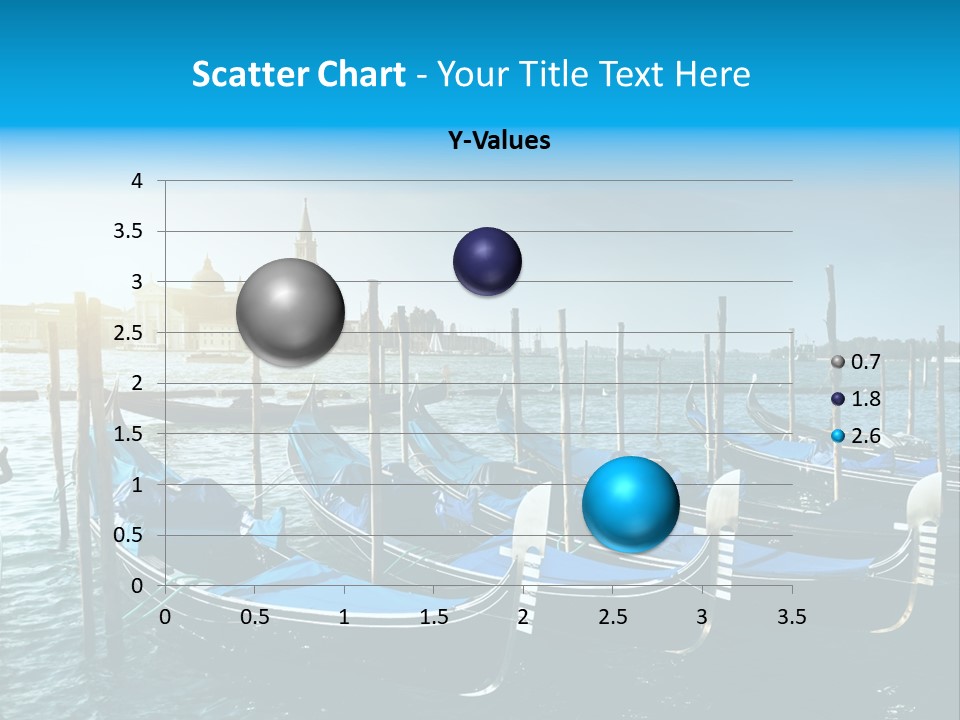 Scatter Chart - Your Title Text Here

Y-Values

4
3.5
3
2.5
2
1.5
1
0.5
0

0 0.5 1 1.5 2 2.5 3 3.5

0.7
1.8
2.6